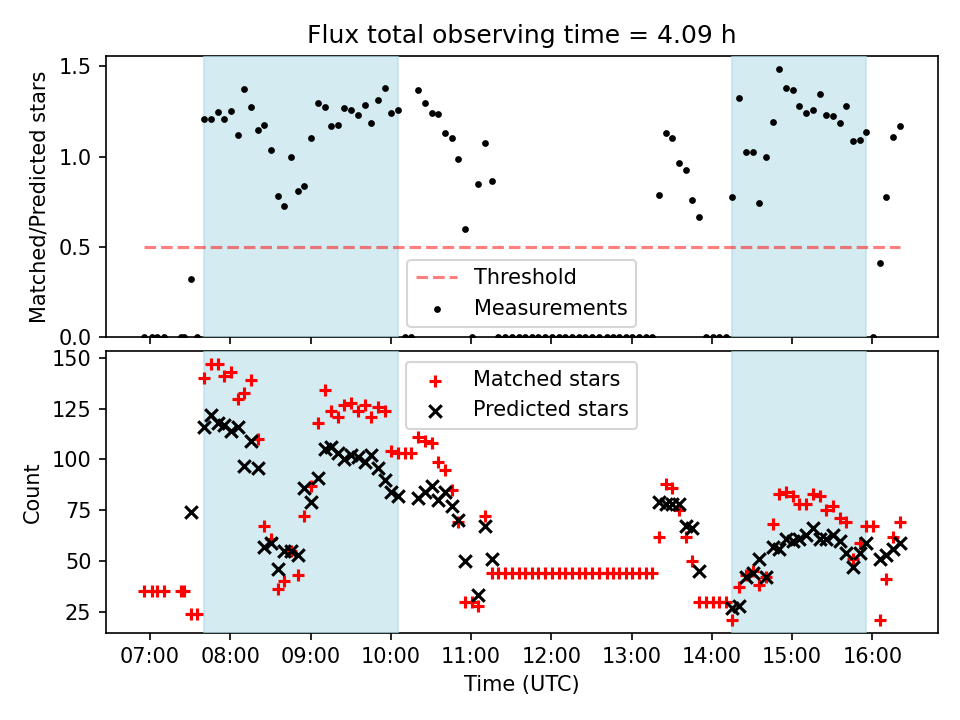 Flux total observing time = 4.09 h

Matched/Predicted stars

1.5
1.0
0.5
0.0

Threshold
Measurements

Count

150
125
100
75
50
25

Matched stars
Predicted stars

07:00 08:00 09:00 10:00 11:00 12:00 13:00 14:00 15:00 16:00

Time (UTC)